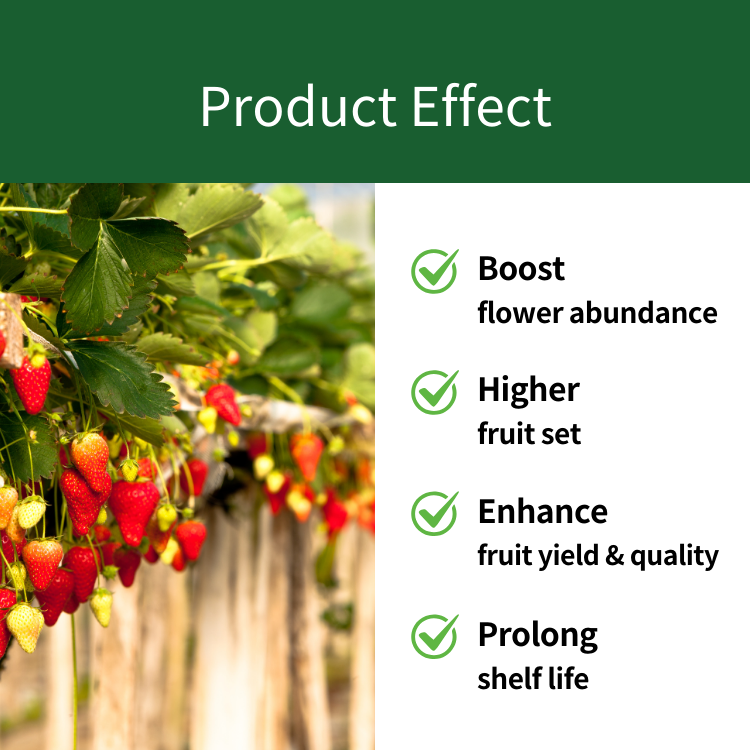 Product Effect

Boost
flower abundance

Higher
fruit set

Enhance
fruit yield & quality

Prolong
shelf life